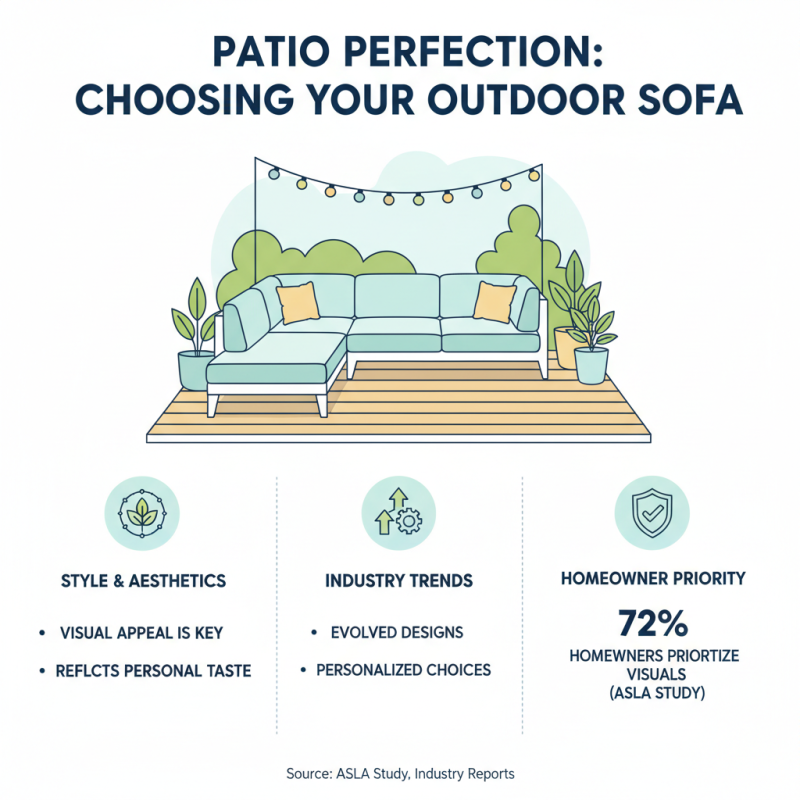 PATIO PERFECTION: CHOOSING YOUR OUTDOOR SOFA

STYLE & AESTHETICS

• VISUAL APPEAL IS KEY

• REFLCTS PERSONAL TASTE

INDUSTRY TRENDS

• EVOLVED DESIGNS

• PERSONALIZED CHOICES

HOMEOWNER PRIORITY

72%

HOMEWNERS PRIORTIZE VISUALS (ASLA STUDY)

Source: ASLA Study, Industry Reports